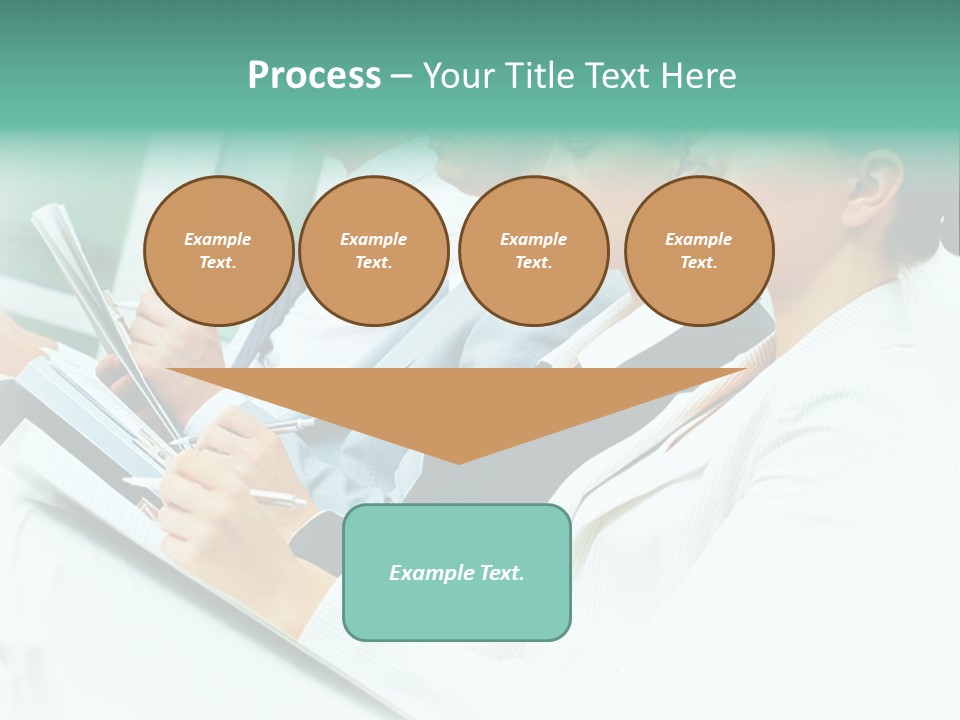 Process – Your Title Text Here

Example Text.

Example Text.

Example Text.

Example Text.

Example Text.